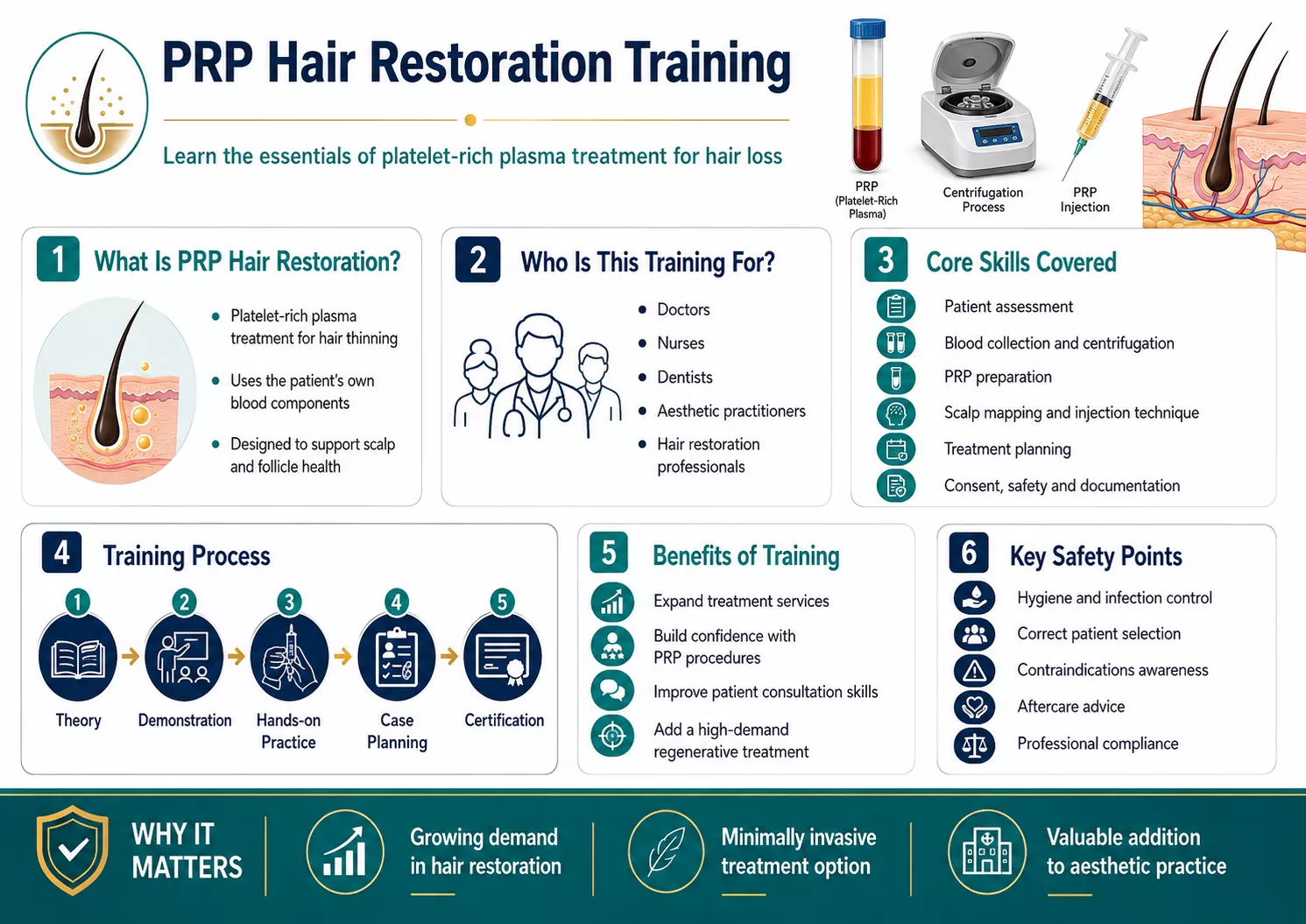 PRP Hair Restoration Training

Learn the essentials of platelet-rich plasma treatment for hair loss

PRP (Platelet-Rich Plasma)

Centrifugation Process

PRP Injection

1 What Is PRP Hair Restoration?

- Platelet-rich plasma treatment for hair thinning
- Uses the patient's own blood components
- Designed to support scalp and follicle health

2 Who Is This Training For?

- Doctors
- Nurses
- Dentists
- Aesthetic practitioners
- Hair restoration professionals

3 Core Skills Covered

Patient assessment
Blood collection and centrifugation
PRP preparation
Scalp mapping and injection technique
Treatment planning
Consent, safety and documentation

4 Training Process

1 Theory
2 Demonstration
3 Hands-on Practice
4 Case Planning
5 Certification

5 Benefits of Training

Expand treatment services
Build confidence with PRP procedures
Improve patient consultation skills
Add a high-demand regenerative treatment

6 Key Safety Points

Hygiene and infection control
Correct patient selection
Contraindications awareness
Aftercare advice
Professional compliance

WHY IT MATTERS

Growing demand in hair restoration

Minimally invasive treatment option

Valuable addition to aesthetic practice